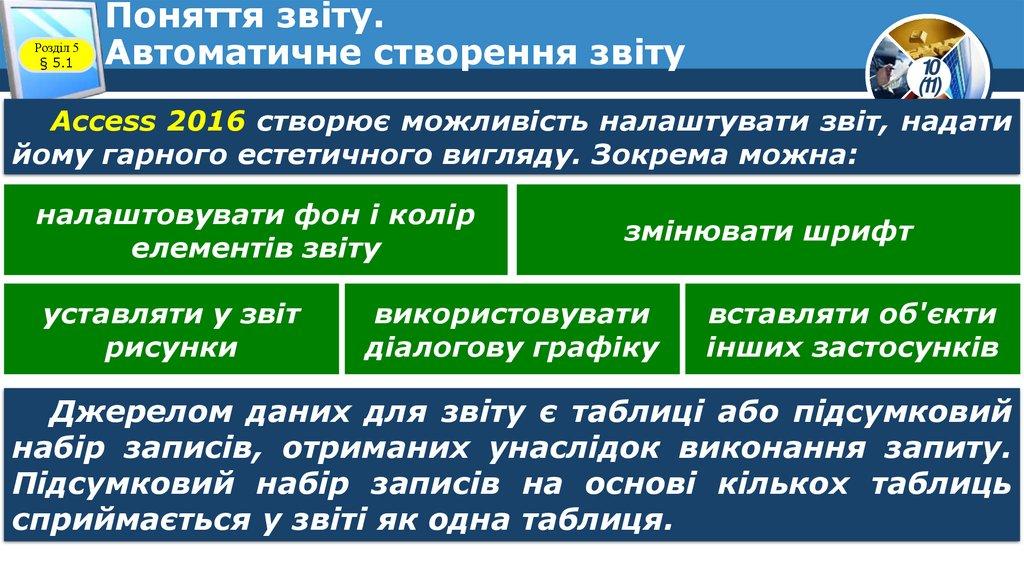 Розділ 5
§ 5.1

Поняття звіту.
Автоматичне створення звіту

10
(11)

Access 2016 створює можливість налаштувати звіт, надати йому гарного естетичного вигляду. Зокрема можна:

налаштовувати фон і колір елементів звіту

змінювати шрифт

уставляти у звіт рисунки

використовувати діалогову графіку

вставляти об'єкти інших застосунків

Джерелом даних для звіту є таблиці або підсумковий набір записів, отриманих унаслідок виконання запиту. Підсумковий набір записів на основі кількох таблиць сприймається у звіті як одна таблиця.